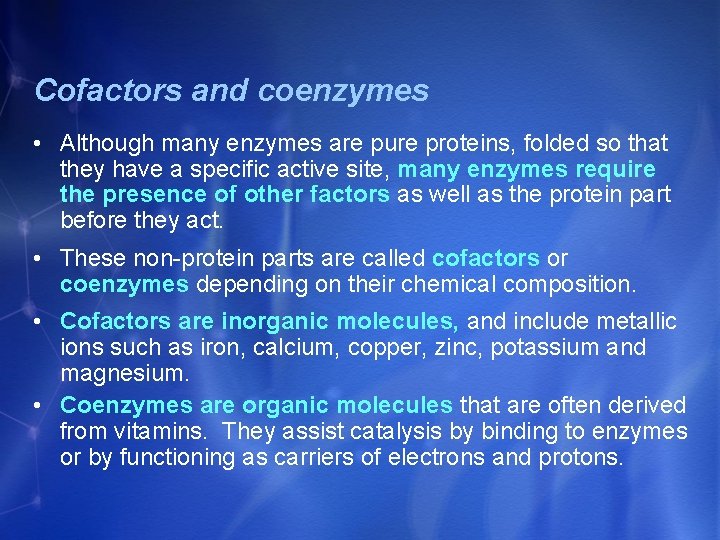 Cofactors and coenzymes

• Although many enzymes are pure proteins, folded so that they have a specific active site, many enzymes require the presence of other factors as well as the protein part before they act.

• These non-protein parts are called cofactors or coenzymes depending on their chemical composition.

• Cofactors are inorganic molecules, and include metallic ions such as iron, calcium, copper, zinc, potassium and magnesium.

• Coenzymes are organic molecules that are often derived from vitamins. They assist catalysis by binding to enzymes or by functioning as carriers of electrons and protons.